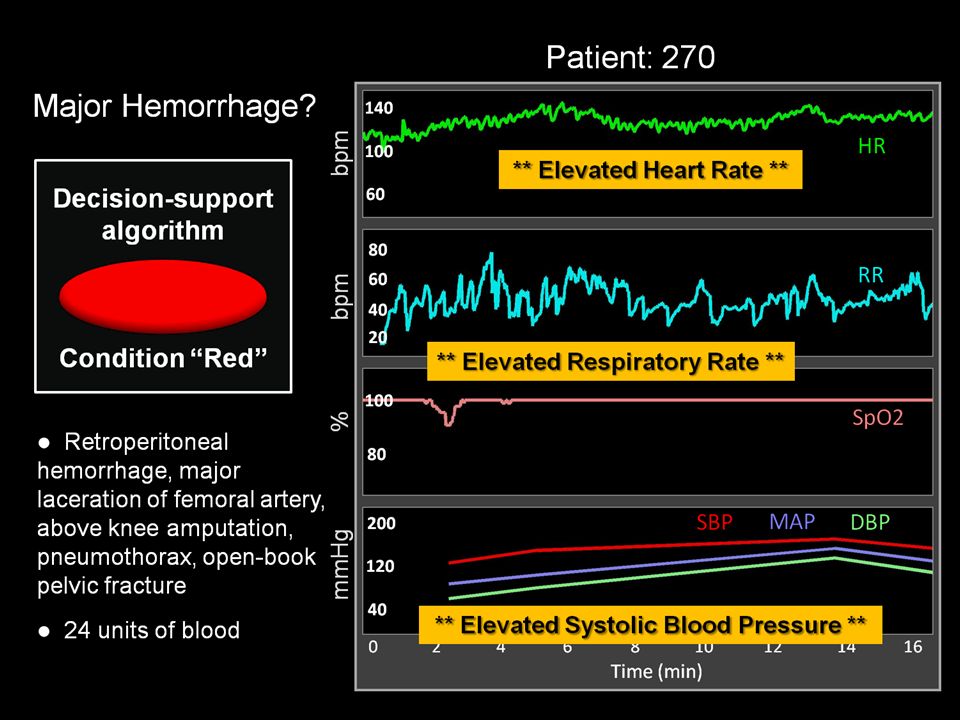 Patient: 270

Major Hemorrhage?

Decision-support algorithm

Condition “Red”

● Retroperitoneal hemorrhage, major laceration of femoral artery, above knee amputation, pneumothorax, open-book pelvic fracture

● 24 units of blood

bpm
140
100
60
HR
** Elevated Heart Rate **

bpm
80
60
40
20
RR
** Elevated Respiratory Rate **

%
100
80
SpO2

mmHg
200
120
40
SBP MAP DBP
** Elevated Systolic Blood Pressure **

0 2 4 6 8 10 12 14 16
Time (min)